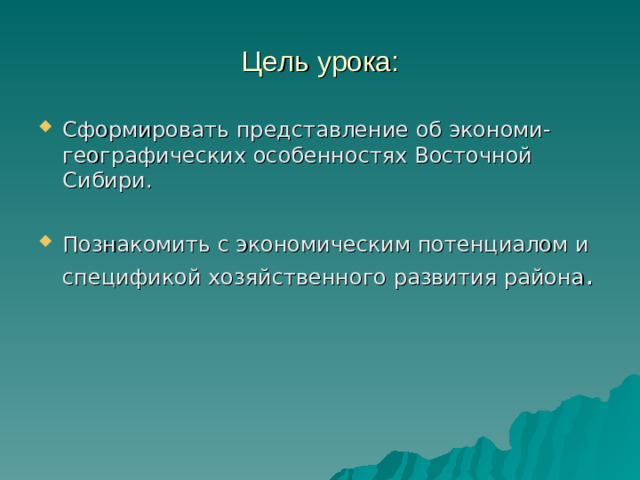 Цель урока:

Сформировать представление об экономи-географических особенностях Восточной Сибири.

Познакомить с экономическим потенциалом и спецификой хозяйственного развития района.